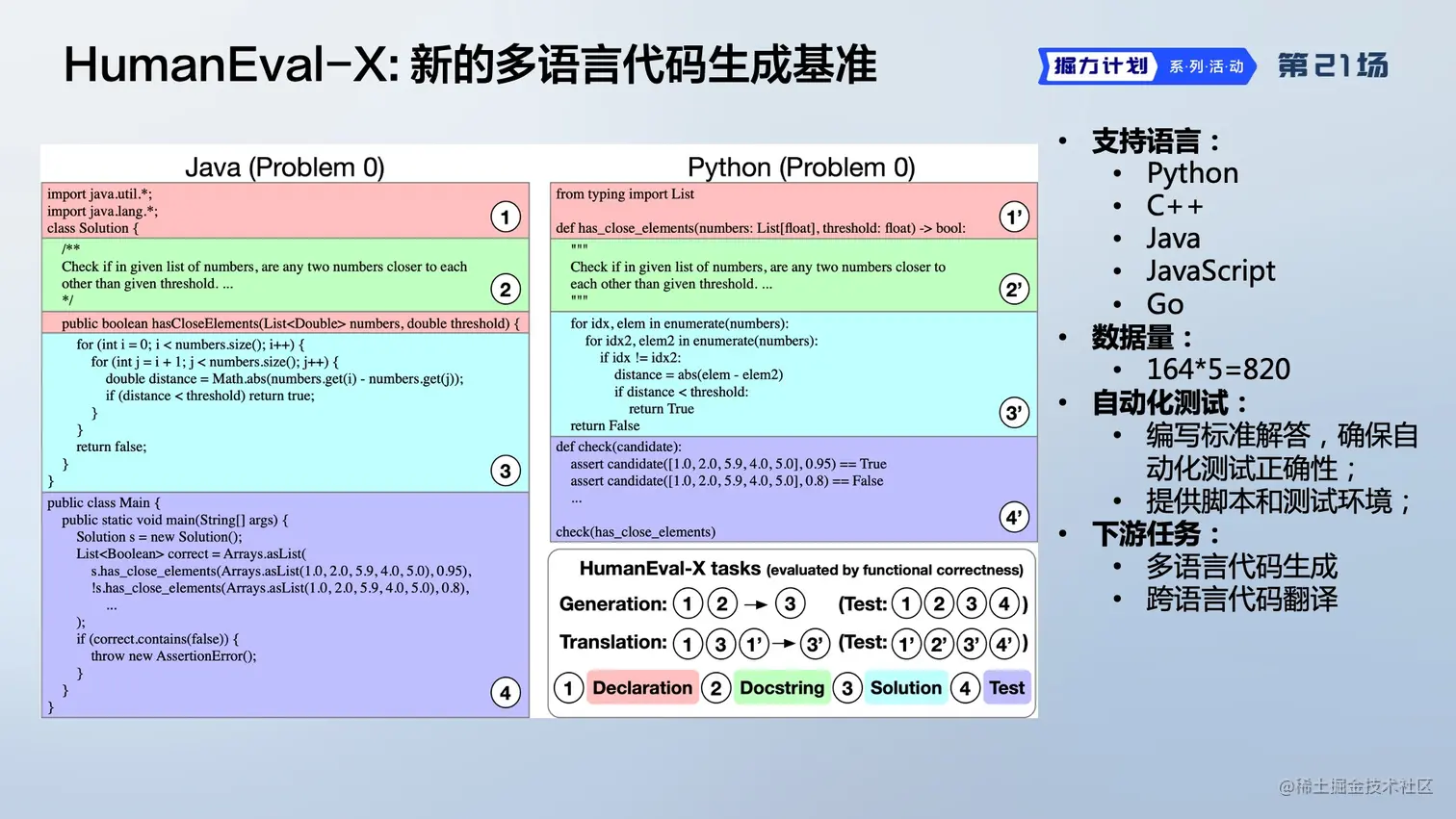 HumanEval-X: 新的多语言代码生成基准

掘力计划 系·列·活·动 第21场

Java (Problem 0)

import java.util.*;
import java.lang.*;
class Solution {
1

/**
Check if in given list of numbers, are any two numbers closer to each other than given threshold. ...
*/
2

public boolean hasCloseElements(List<Double> numbers, double threshold) {

for (int i = 0; i < numbers.size(); i++) {
for (int j = i + 1; j < numbers.size(); j++) {
double distance = Math.abs(numbers.get(i) - numbers.get(j));
if (distance < threshold) return true;
}
}
return false;
}
}
3

public class Main {
public static void main(String[] args) {
Solution s = new Solution();
List<Boolean> correct = Arrays.asList(
s.has_close_elements(Arrays.asList(1.0, 2.0, 5.9, 4.0, 5.0), 0.95),
!s.has_close_elements(Arrays.asList(1.0, 2.0, 5.9, 4.0, 5.0), 0.8),
...
);
if (correct.contains(false)) {
throw new AssertionError();
}
}
}
4

Python (Problem 0)

from typing import List

def has_close_elements(numbers: List[float], threshold: float) -> bool:
1'

"""
Check if in given list of numbers, are any two numbers closer to each other than given threshold. ...
"""
2'

for idx, elem in enumerate(numbers):
for idx2, elem2 in enumerate(numbers):
if idx != idx2:
distance = abs(elem - elem2)
if distance < threshold:
return True
return False
3'

def check(candidate):
assert candidate([1.0, 2.0, 5.9, 4.0, 5.0], 0.95) == True
assert candidate([1.0, 2.0, 5.9, 4.0, 5.0], 0.8) == False
...

check(has_close_elements)
4'

HumanEval-X tasks (evaluated by functional correctness)
Generation: 1 2 → 3 (Test: 1 2 3 4)
Translation: 1 3 1' → 3' (Test: 1' 2' 3' 4')
1 Declaration 2 Docstring 3 Solution 4 Test

• 支持语言：
• Python
• C++
• Java
• JavaScript
• Go
• 数据量：
• 164*5=820
• 自动化测试：
• 编写标准解答，确保自动化测试正确性；
• 提供脚本和测试环境；
• 下游任务：
• 多语言代码生成
• 跨语言代码翻译

@稀土掘金技术社区